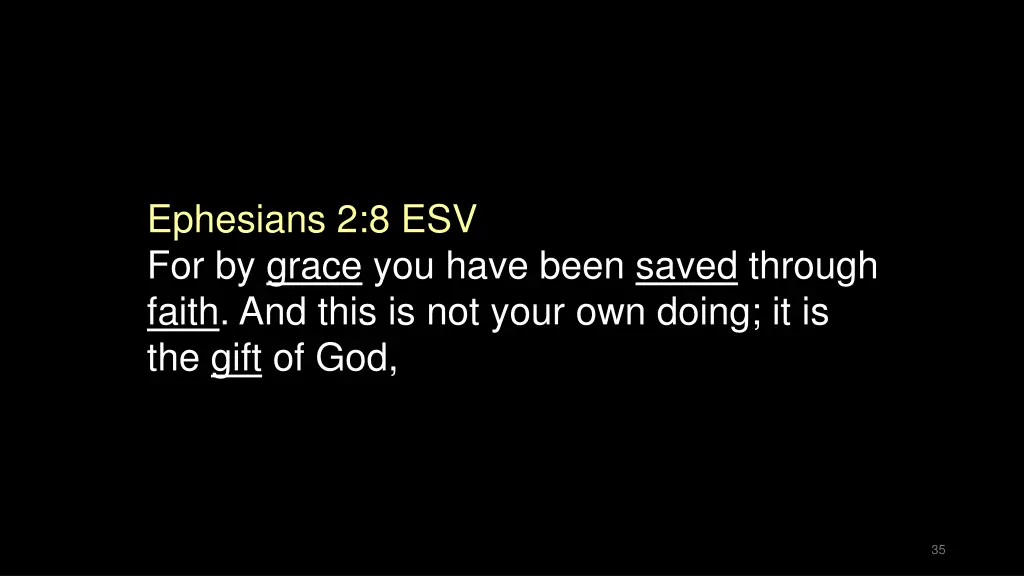 Ephesians 2:8 ESV
For by grace you have been saved through faith. And this is not your own doing; it is the gift of God,

35